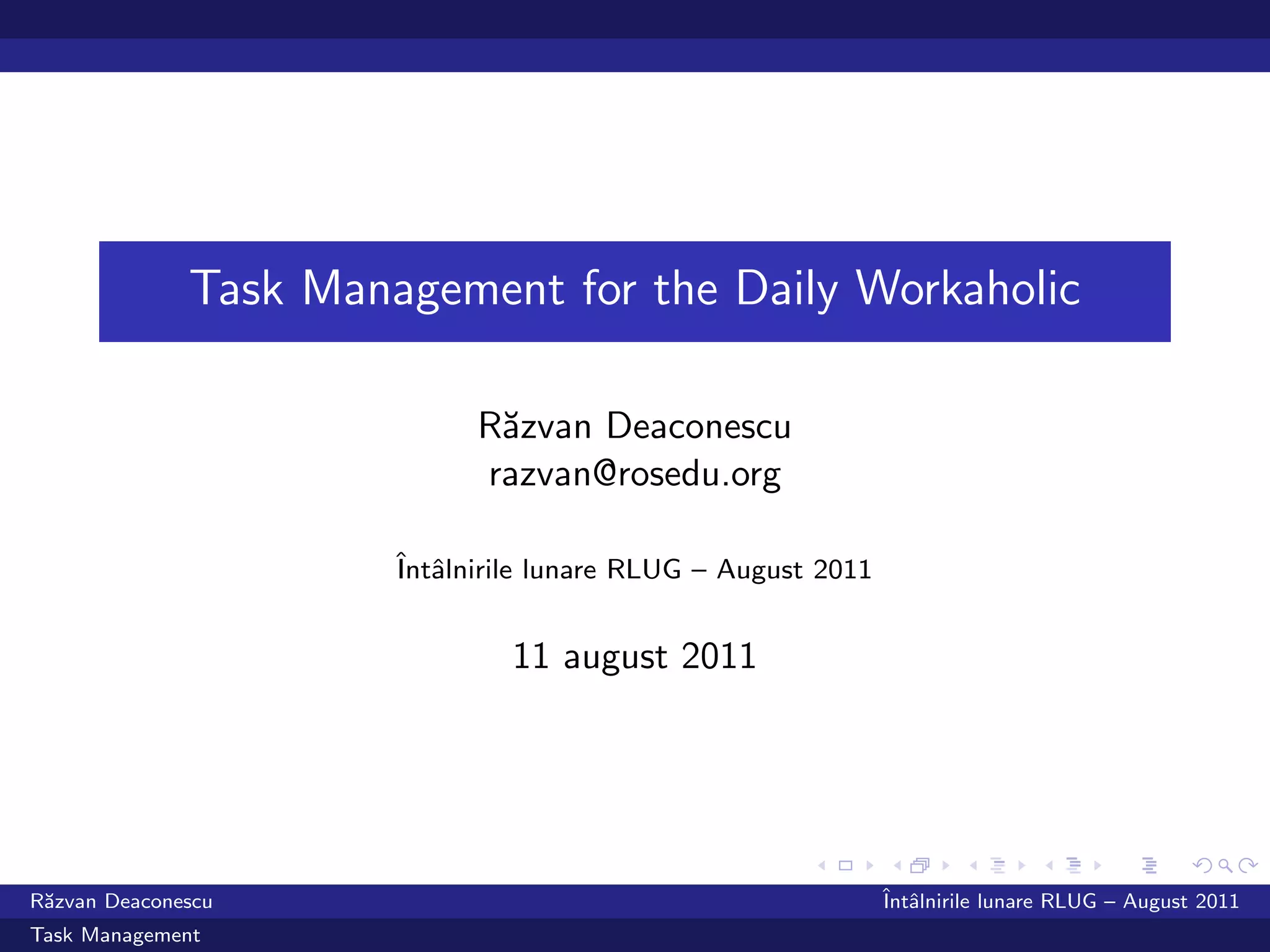 Task Management for the Daily Workaholic

Răzvan Deaconescu
razvan@rosedu.org

Întâlnirile lunare RLUG – August 2011

11 august 2011

Răzvan Deaconescu

Întâlnirile lunare RLUG – August 2011

Task Management